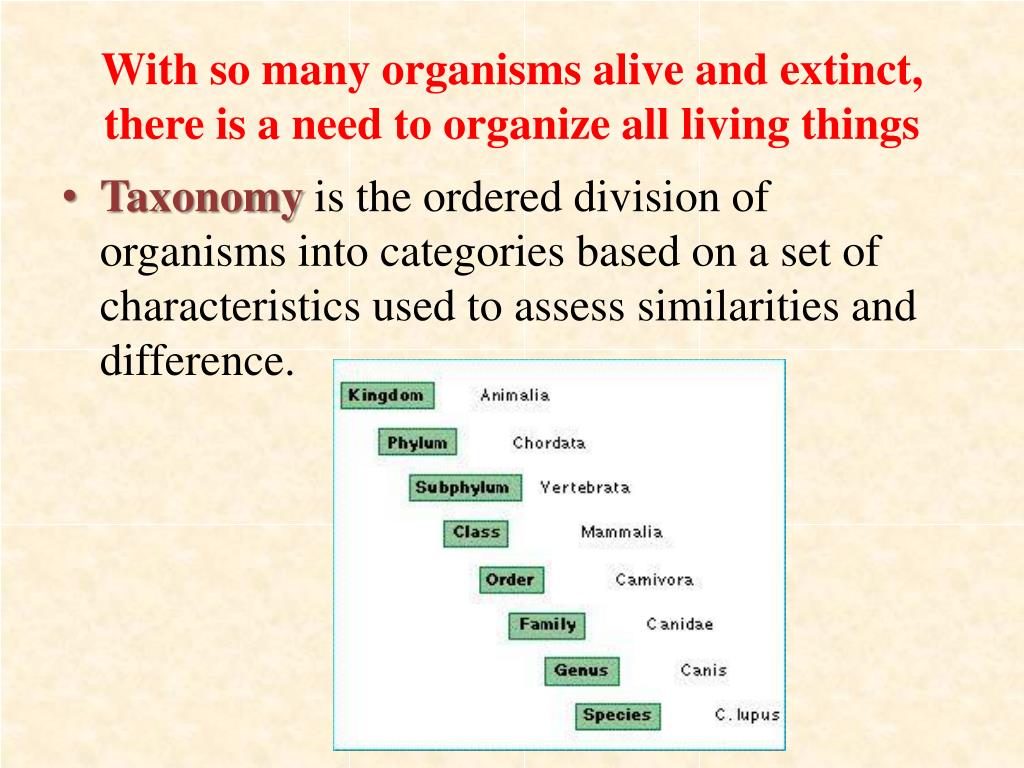 With so many organisms alive and extinct, there is a need to organize all living things

• Taxonomy is the ordered division of organisms into categories based on a set of characteristics used to assess similarities and difference.

Kingdom Animalia
Phylum Chordata
Subphylum Vertebrata
Class Mammalia
Order Carnivora
Family Canidae
Genus Canis
Species C. lupus